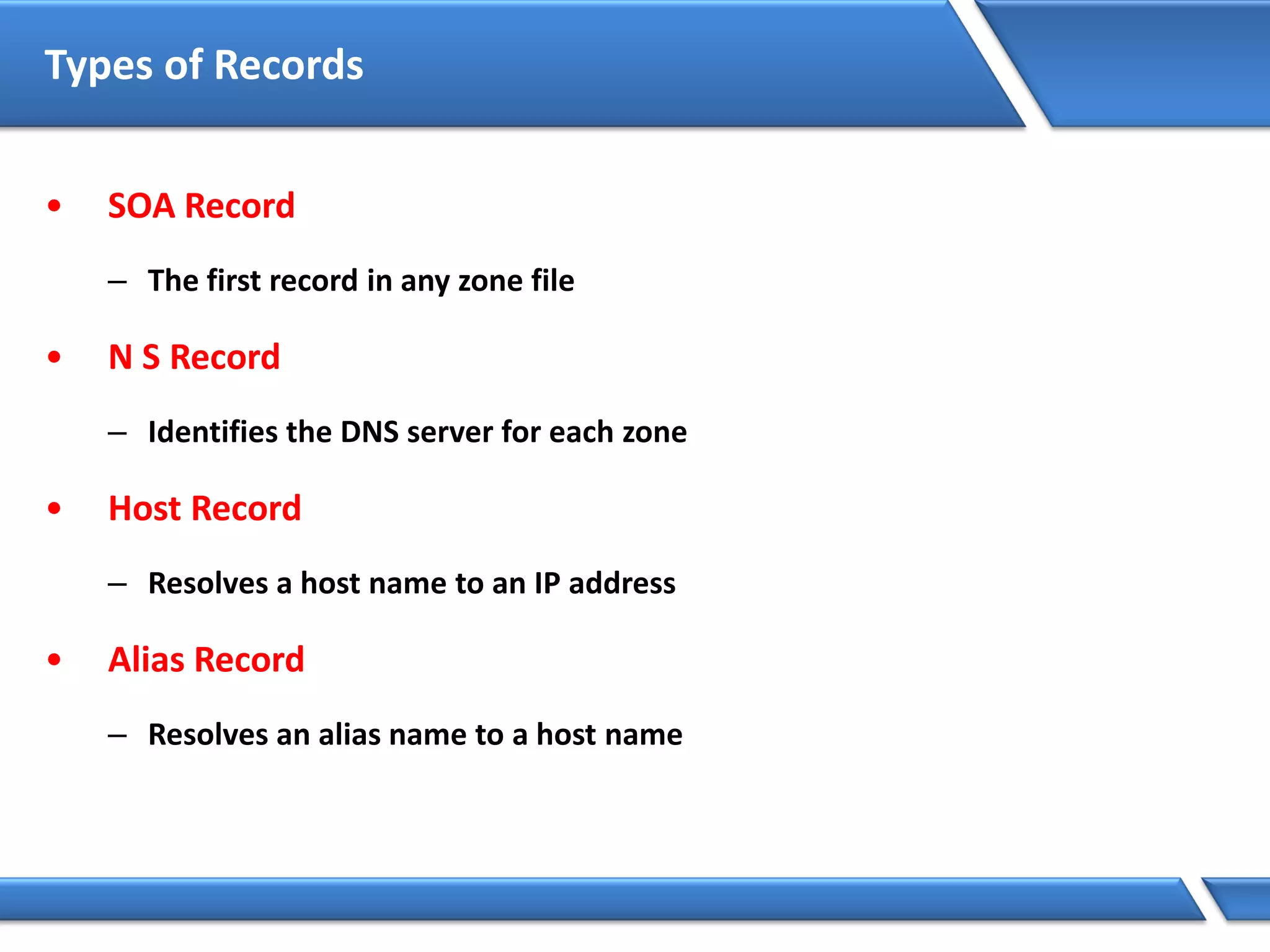 Types of Records

• SOA Record

– The first record in any zone file

• N S Record

– Identifies the DNS server for each zone

• Host Record

– Resolves a host name to an IP address

• Alias Record

– Resolves an alias name to a host name